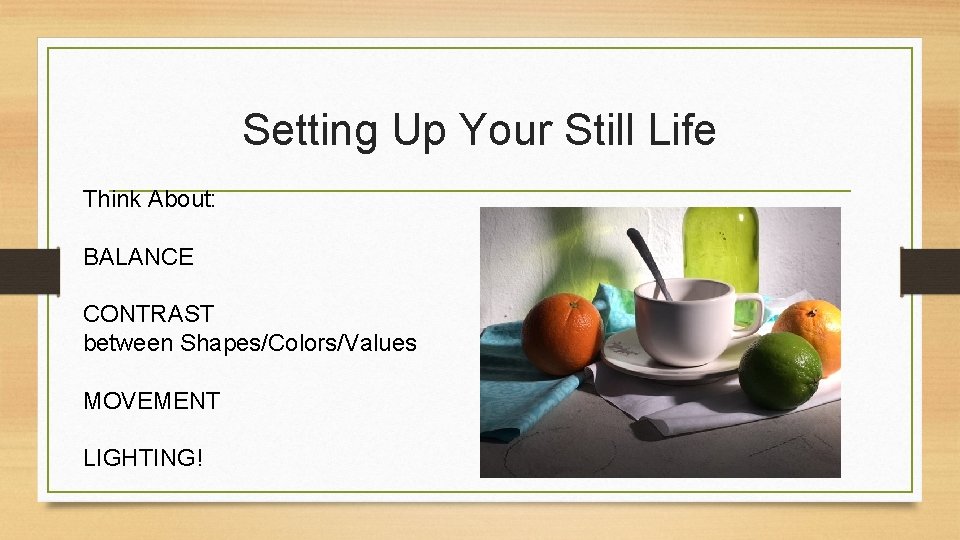 Setting Up Your Still Life

Think About:

BALANCE

CONTRAST
between Shapes/Colors/Values

MOVEMENT

LIGHTING!